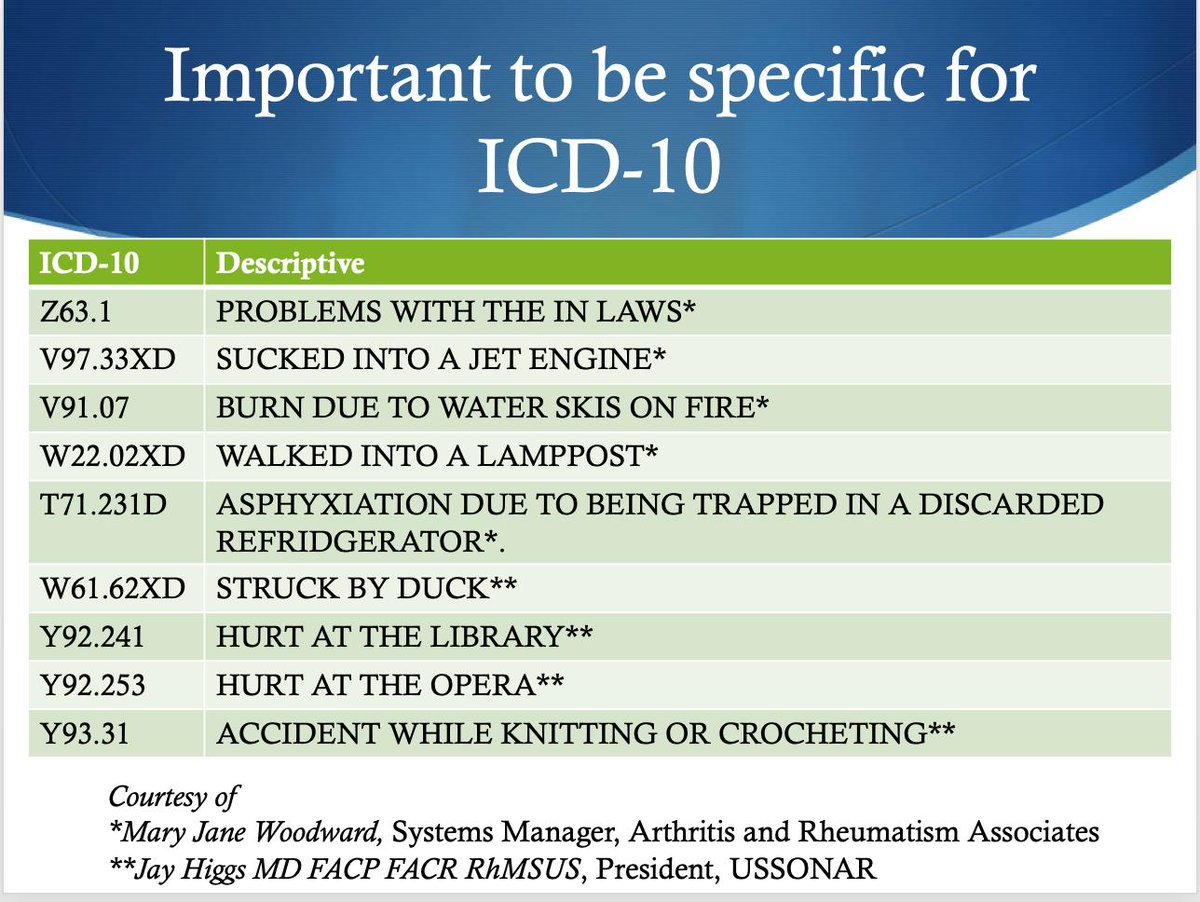 Important to be specific for ICD-10

| ICD-10 | Descriptive |
|---|---|
| Z63.1 | PROBLEMS WITH THE IN LAWS* |
| V97.33XD | SUCKED INTO A JET ENGINE* |
| V91.07 | BURN DUE TO WATER SKIS ON FIRE* |
| W22.02XD | WALKED INTO A LAMPPOST* |
| T71.231D | ASPHYXIATION DUE TO BEING TRAPPED IN A DISCARDED REFRIDGERATOR*. |
| W61.62XD | STRUCK BY DUCK** |
| Y92.241 | HURT AT THE LIBRARY** |
| Y92.253 | HURT AT THE OPERA** |
| Y93.31 | ACCIDENT WHILE KNITTING OR CROCHETING** |

Courtesy of
*Mary Jane Woodward, Systems Manager, Arthritis and Rheumatism Associates
**Jay Higgs MD FACP FACR RhMSUS, President, USSONAR